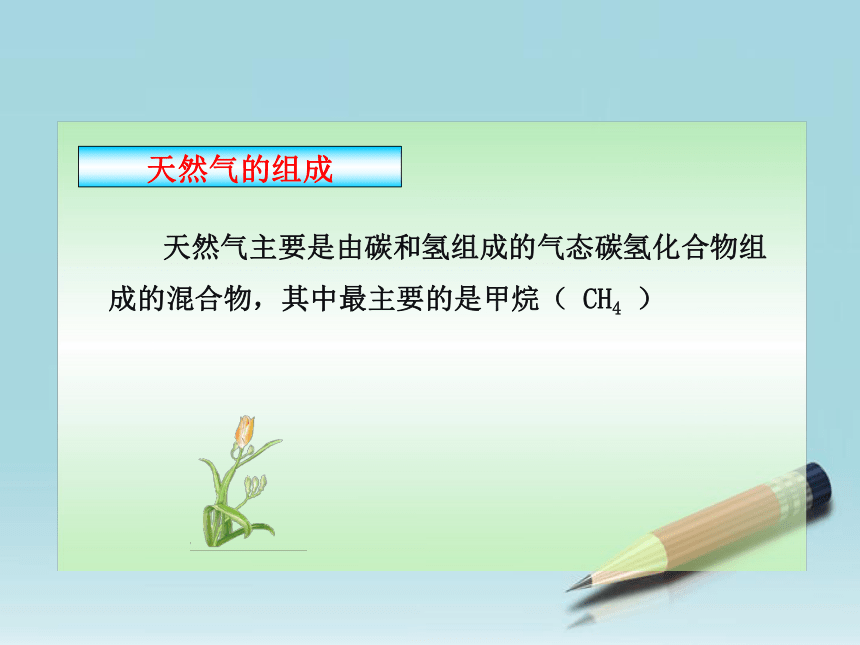 天然气的组成

天然气主要是由碳和氢组成的气态碳氢化合物组成的混合物，其中最主要的是甲烷（ $CH_4$ ）